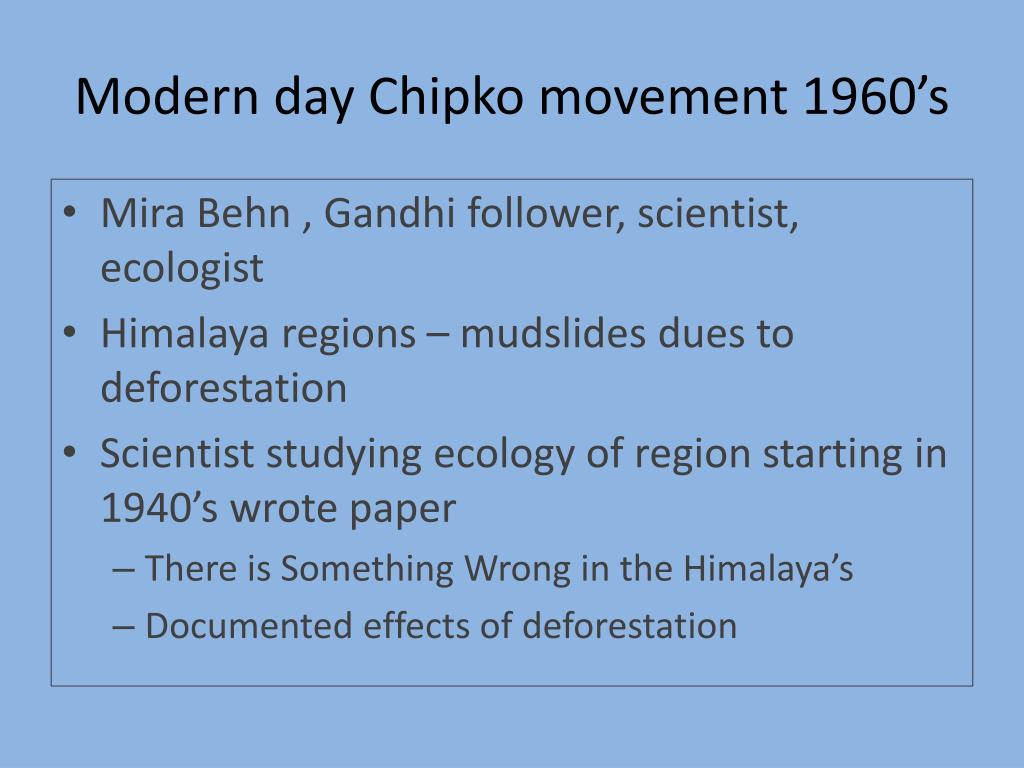 Modern day Chipko movement 1960’s

• Mira Behn , Gandhi follower, scientist, ecologist
• Himalaya regions – mudslides dues to deforestation
• Scientist studying ecology of region starting in 1940’s wrote paper
  – There is Something Wrong in the Himalaya’s
  – Documented effects of deforestation